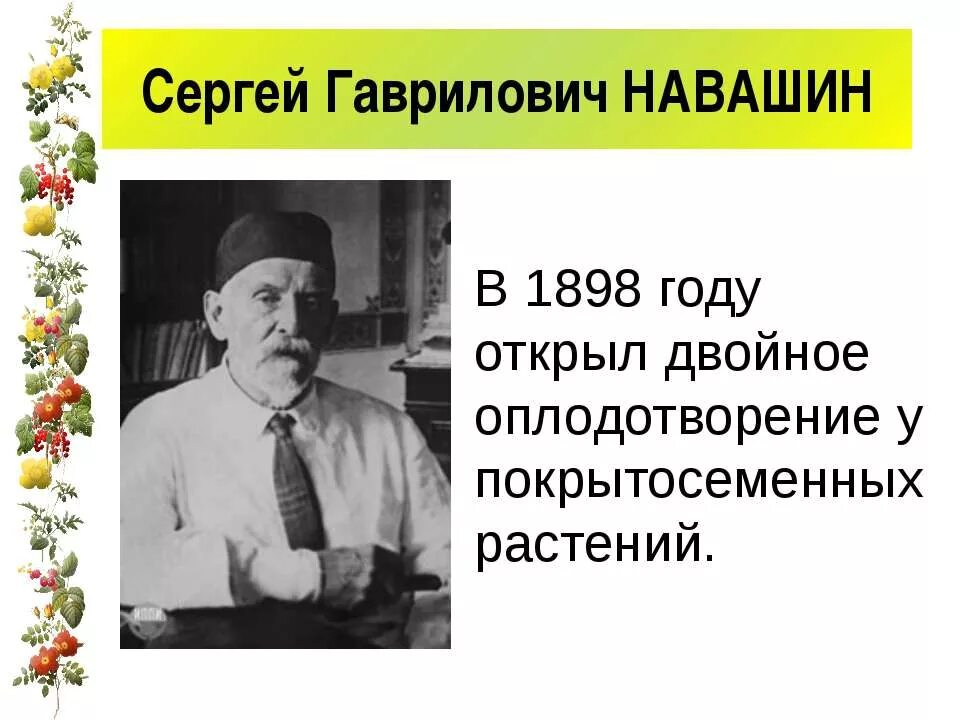 Сергей Гаврилович НАВАШИН

В 1898 году открыл двойное оплодотворение у покрытосеменных растений.